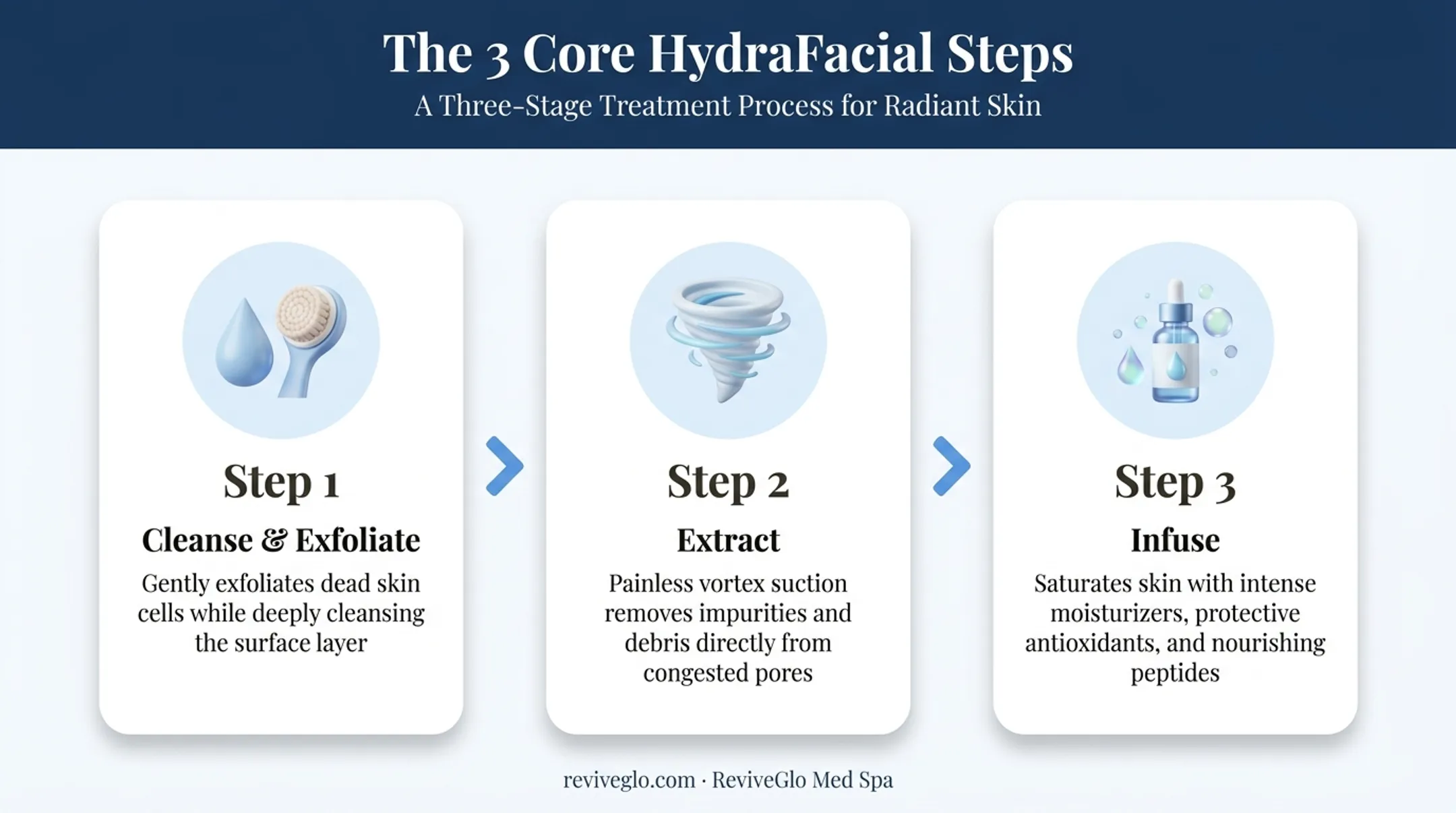 The 3 Core HydraFacial Steps

A Three-Stage Treatment Process for Radiant Skin

Step 1

Cleanse & Exfoliate

Gently exfoliates dead skin cells while deeply cleansing the surface layer

Step 2

Extract

Painless vortex suction removes impurities and debris directly from congested pores

Step 3

Infuse

Saturates skin with intense moisturizers, protective antioxidants, and nourishing peptides

reviveglo.com · ReviveGlo Med Spa